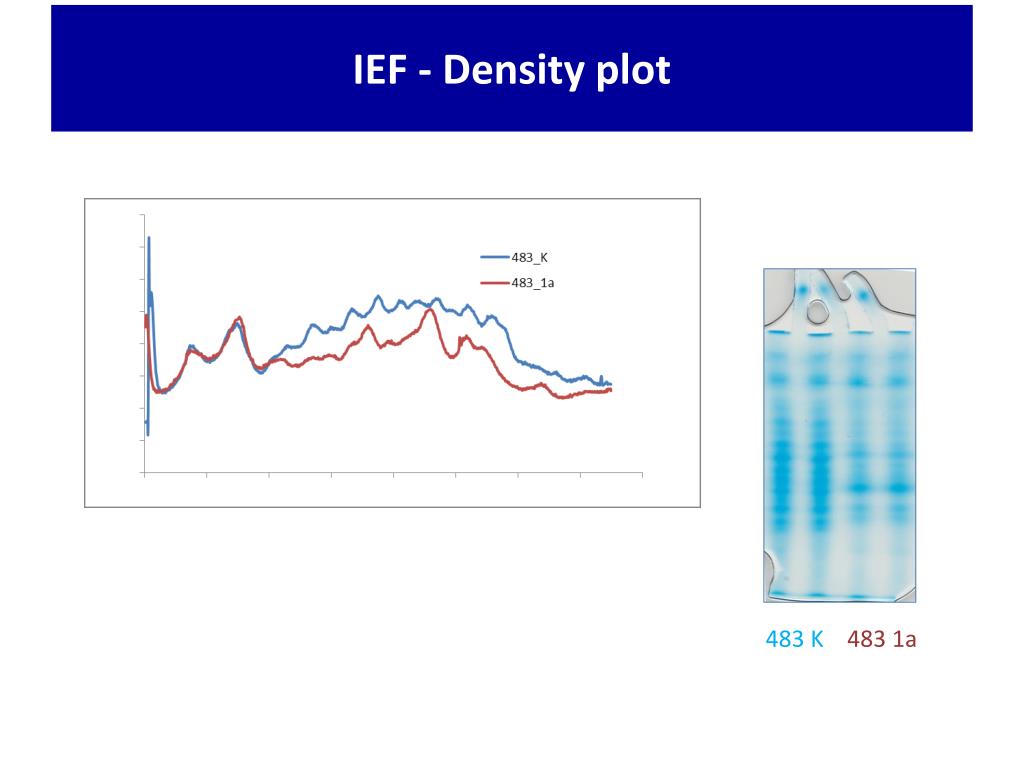 IEF - Density plot

483_K
483_1a

483 K 483 1a